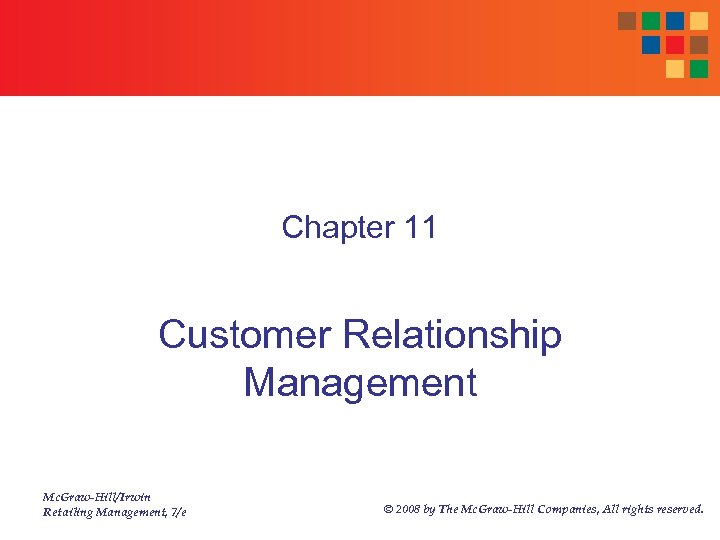 Chapter 11

Customer Relationship Management

McGraw-Hill/Irwin
Retailing Management, 7/e

© 2008 by The McGraw-Hill Companies, All rights reserved.